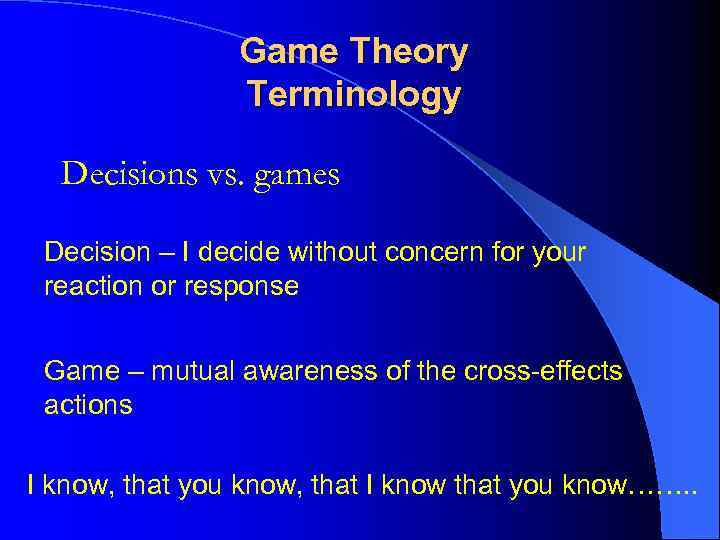 Game Theory
Terminology

Decisions vs. games

Decision – I decide without concern for your reaction or response

Game – mutual awareness of the cross-effects actions

I know, that you know, that I know that you know……..